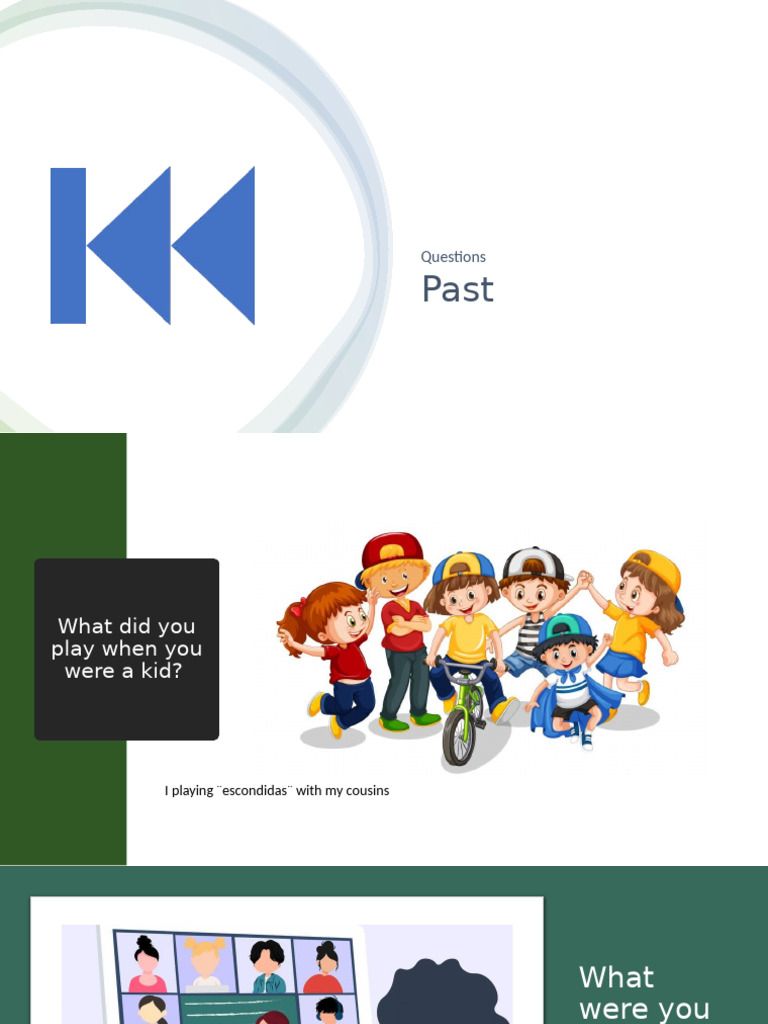 Questions
Past

What did you play when you were a kid?

I playing ¨escondidas¨ with my cousins

What were you